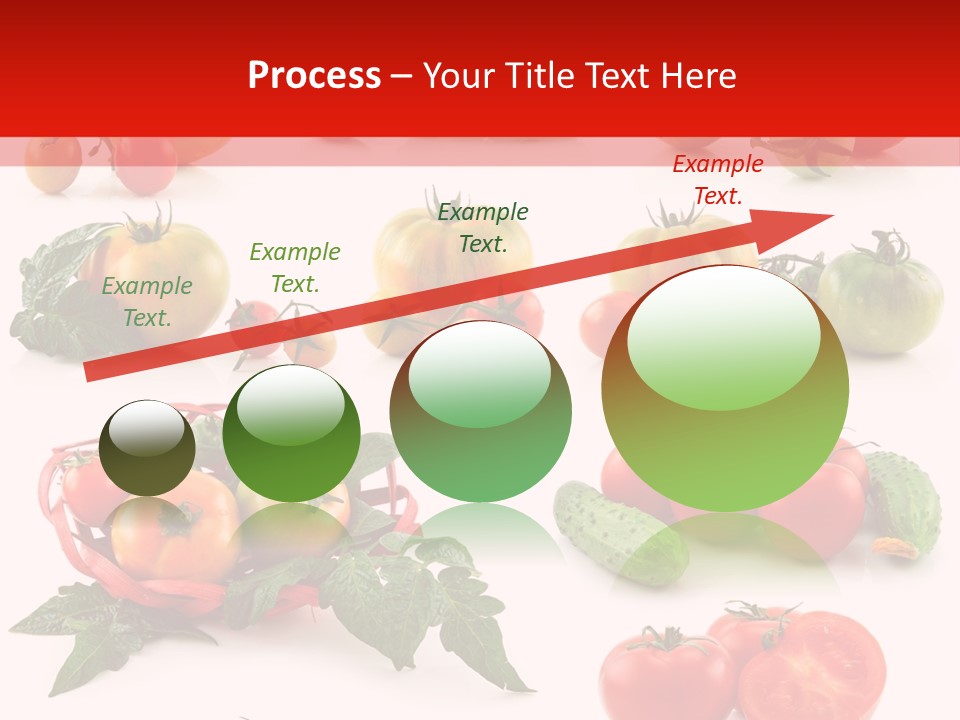 Process – Your Title Text Here

Example Text.

Example Text.

Example Text.

Example Text.